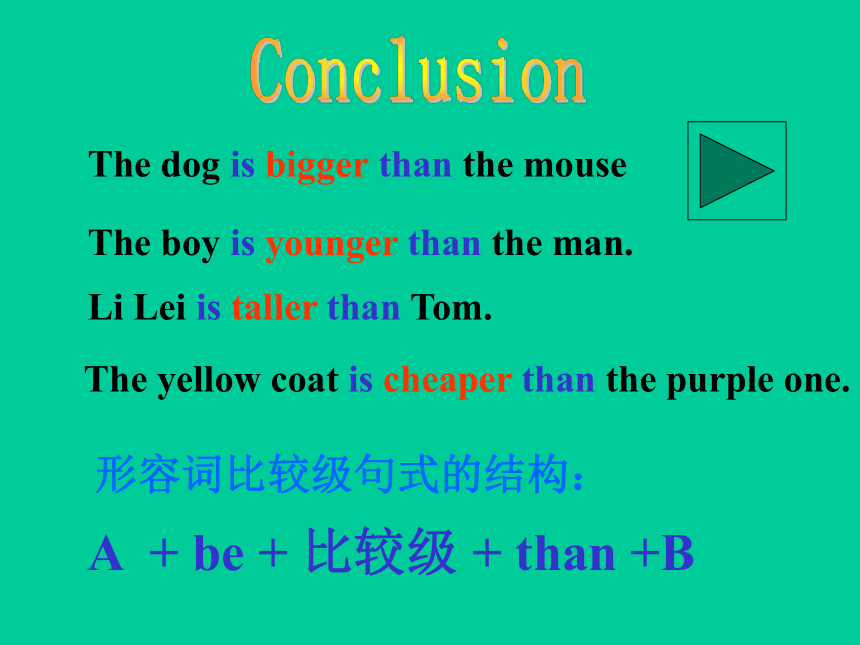 Conclusion

The dog is bigger than the mouse

The boy is younger than the man.

Li Lei is taller than Tom.

The yellow coat is cheaper than the purple one.

形容词比较级句式的结构：

A + be + 比较级 + than +B